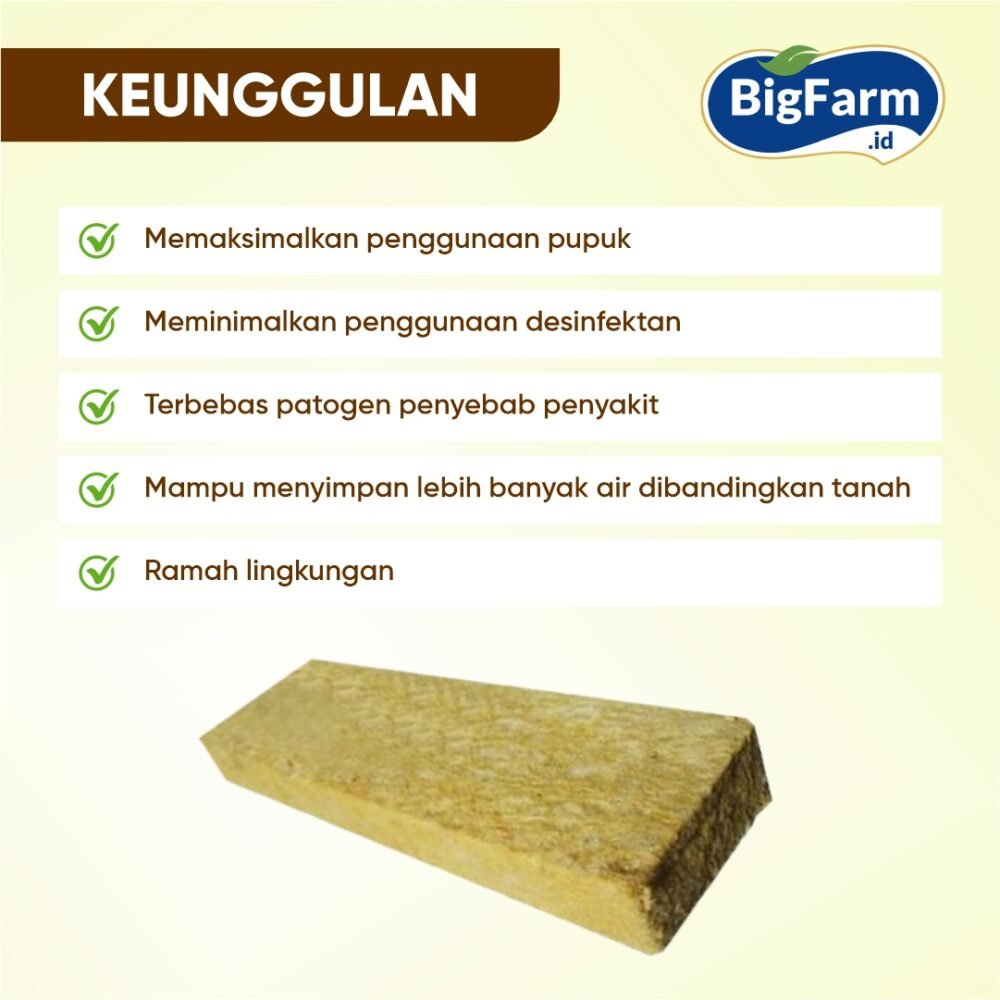 KEUNGGULAN

BigFarm .id

Memaksimalkan penggunaan pupuk

Meminimalkan penggunaan desinfektan

Terbebas patogen penyebab penyakit

Mampu menyimpan lebih banyak air dibandingkan tanah

Ramah lingkungan